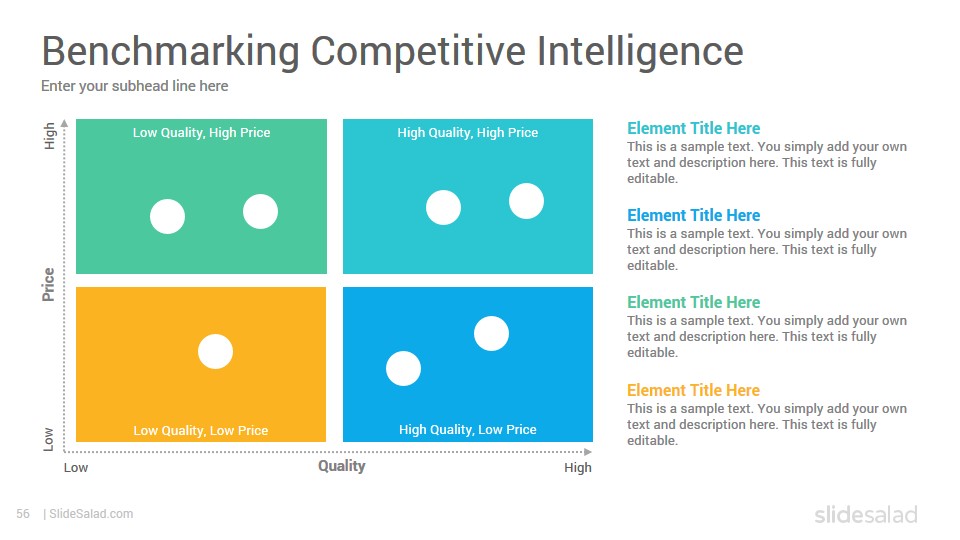 Benchmarking Competitive Intelligence

Enter your subhead line here

High

Price

Low

Low Quality, High Price

High Quality, High Price

Low Quality, Low Price

High Quality, Low Price

Low

Quality

High

Element Title Here
This is a sample text. You simply add your own text and description here. This text is fully editable.

Element Title Here
This is a sample text. You simply add your own text and description here. This text is fully editable.

Element Title Here
This is a sample text. You simply add your own text and description here. This text is fully editable.

Element Title Here
This is a sample text. You simply add your own text and description here. This text is fully editable.

56 | SlideSalad.com

slidesalad